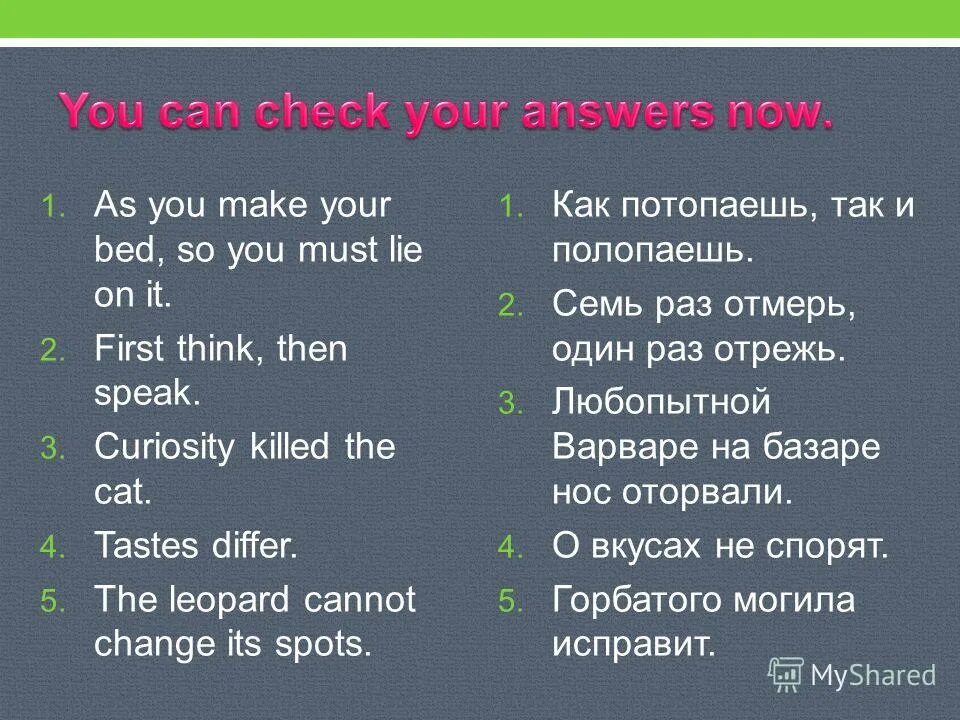 You can check your answers now.

1. As you make your bed, so you must lie on it.
2. First think, then speak.
3. Curiosity killed the cat.
4. Tastes differ.
5. The leopard cannot change its spots.

1. Как потопаешь, так и полопаешь.
2. Семь раз отмерь, один раз отрежь.
3. Любопытной Варваре на базаре нос оторвали.
4. О вкусах не спорят.
5. Горбатого могила исправит.

MyShared